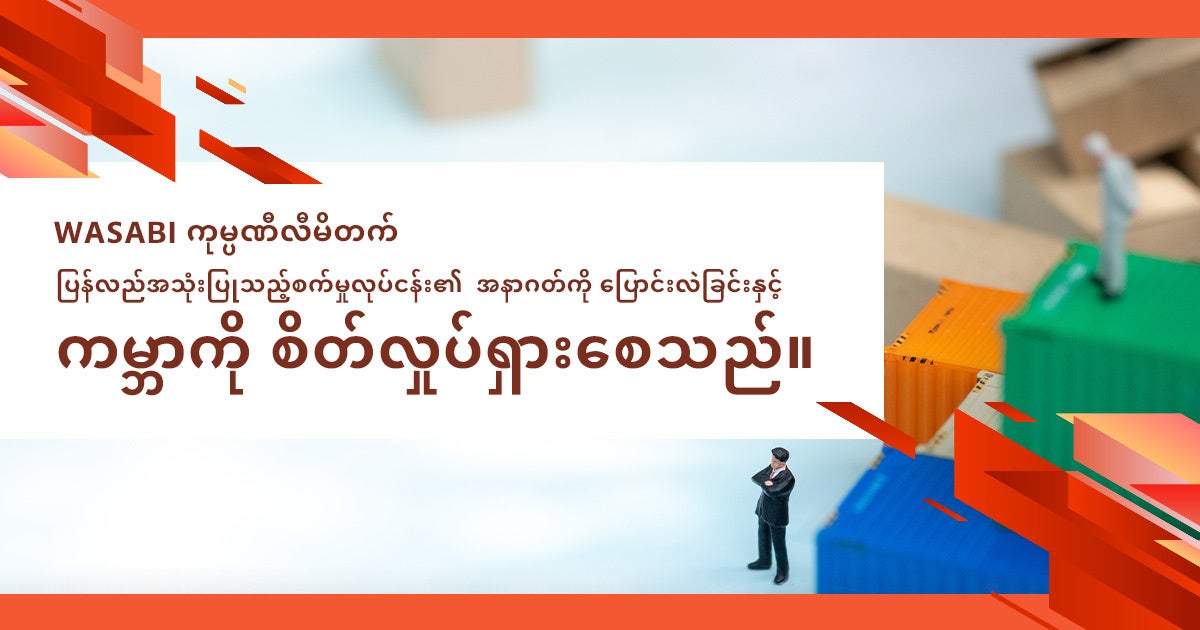 WASABI ကုမ္ပဏီလီမိတက်
ပြန်လည်အသုံးပြုသည့်စက်မှုလုပ်ငန်း၏ အနာဂတ်ကို ပြောင်းလဲခြင်းနှင့်
ကမ္ဘာကို စိတ်လှုပ်ရှားစေသည်။